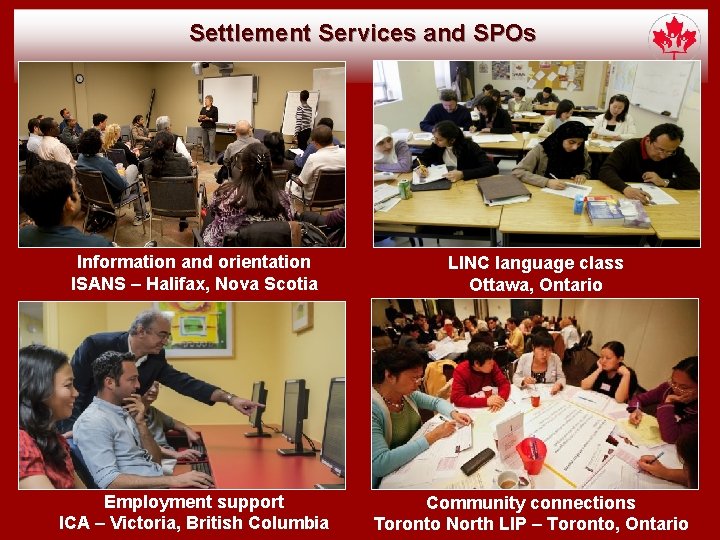 Settlement Services and SPOs

Information and orientation
ISANS – Halifax, Nova Scotia

LINC language class
Ottawa, Ontario

Employment support
ICA – Victoria, British Columbia

Community connections
Toronto North LIP – Toronto, Ontario